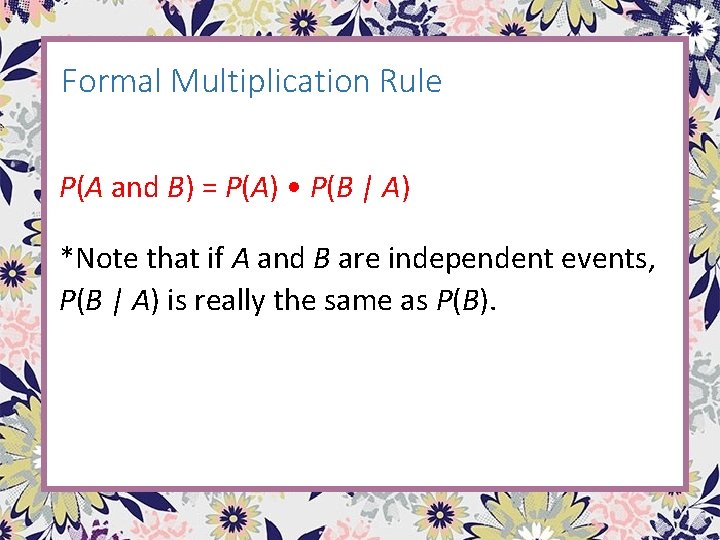 Formal Multiplication Rule

$P(A \text{ and } B) = P(A) \bullet P(B \mid A)$

*Note that if $A$ and $B$ are independent events, $P(B \mid A)$ is really the same as $P(B)$.